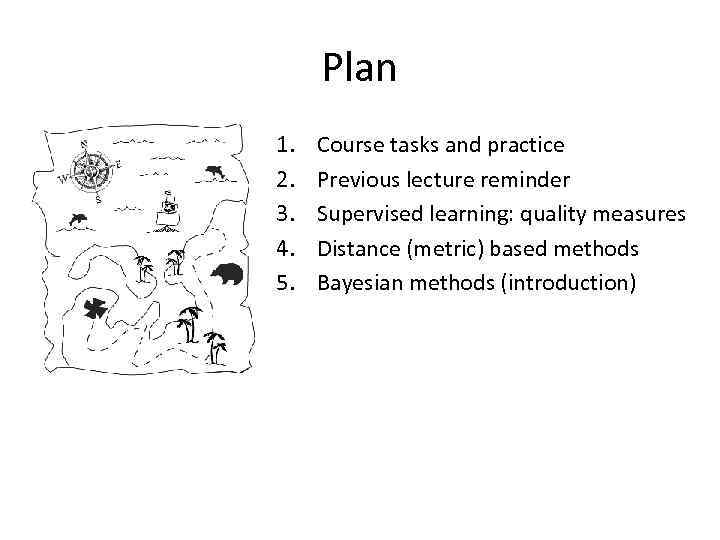 Plan

N
W
E
S

1. Course tasks and practice
2. Previous lecture reminder
3. Supervised learning: quality measures
4. Distance (metric) based methods
5. Bayesian methods (introduction)